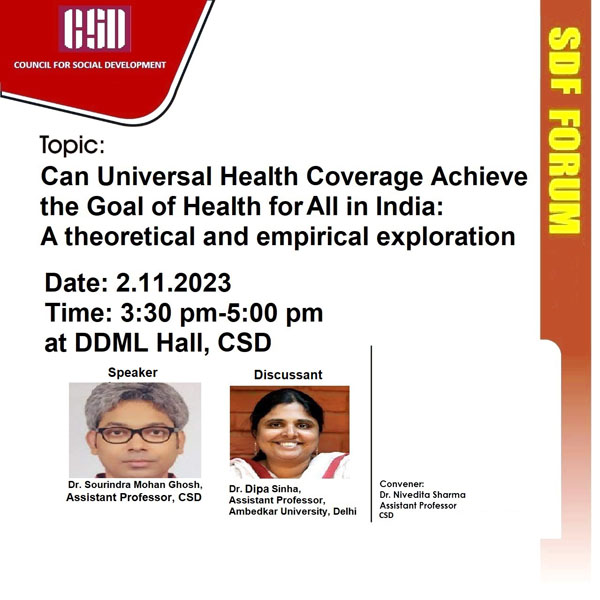 CSD
COUNCIL FOR SOCIAL DEVELOPMENT

SDF FORUM

Topic:
Can Universal Health Coverage Achieve the Goal of Health for All in India: A theoretical and empirical exploration

Date: 2.11.2023
Time: 3:30 pm-5:00 pm
at DDML Hall, CSD

Speaker

Dr. Sourindra Mohan Ghosh, Assistant Professor, CSD

Discussant

Dr. Dipa Sinha, Assistant Professor, Ambedkar University, Delhi

Convener:
Dr. Nivedita Sharma
Assistant Professor
CSD